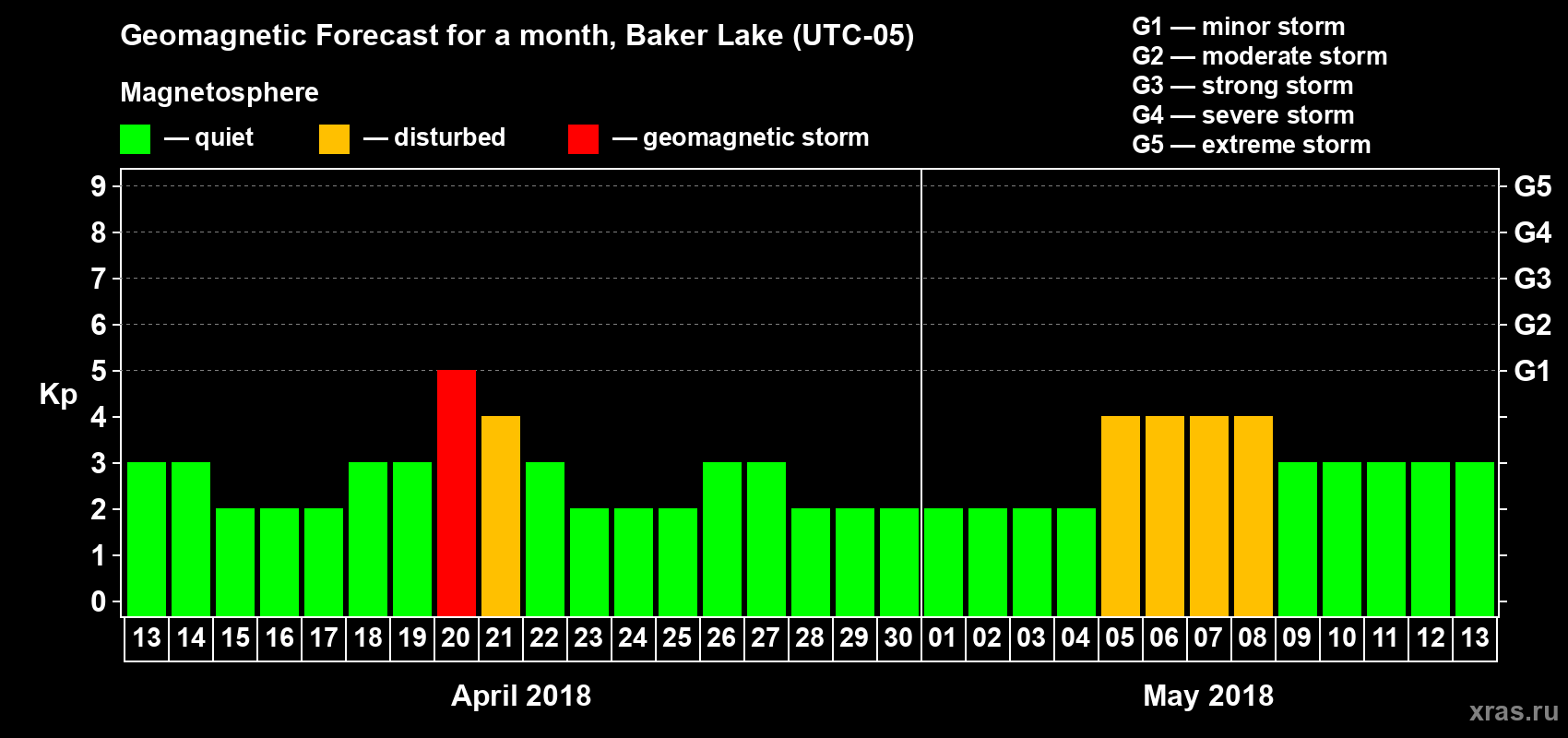 Geomagnetic Forecast for a month, Baker Lake (UTC-05)

Magnetosphere

— quiet — disturbed — geomagnetic storm

G1 — minor storm
G2 — moderate storm
G3 — strong storm
G4 — severe storm
G5 — extreme storm

Kp

9
8
7
6
5
4
3
2
1
0

G5
G4
G3
G2
G1

13 14 15 16 17 18 19 20 21 22 23 24 25 26 27 28 29 30 01 02 03 04 05 06 07 08 09 10 11 12 13

April 2018

May 2018

xras.ru